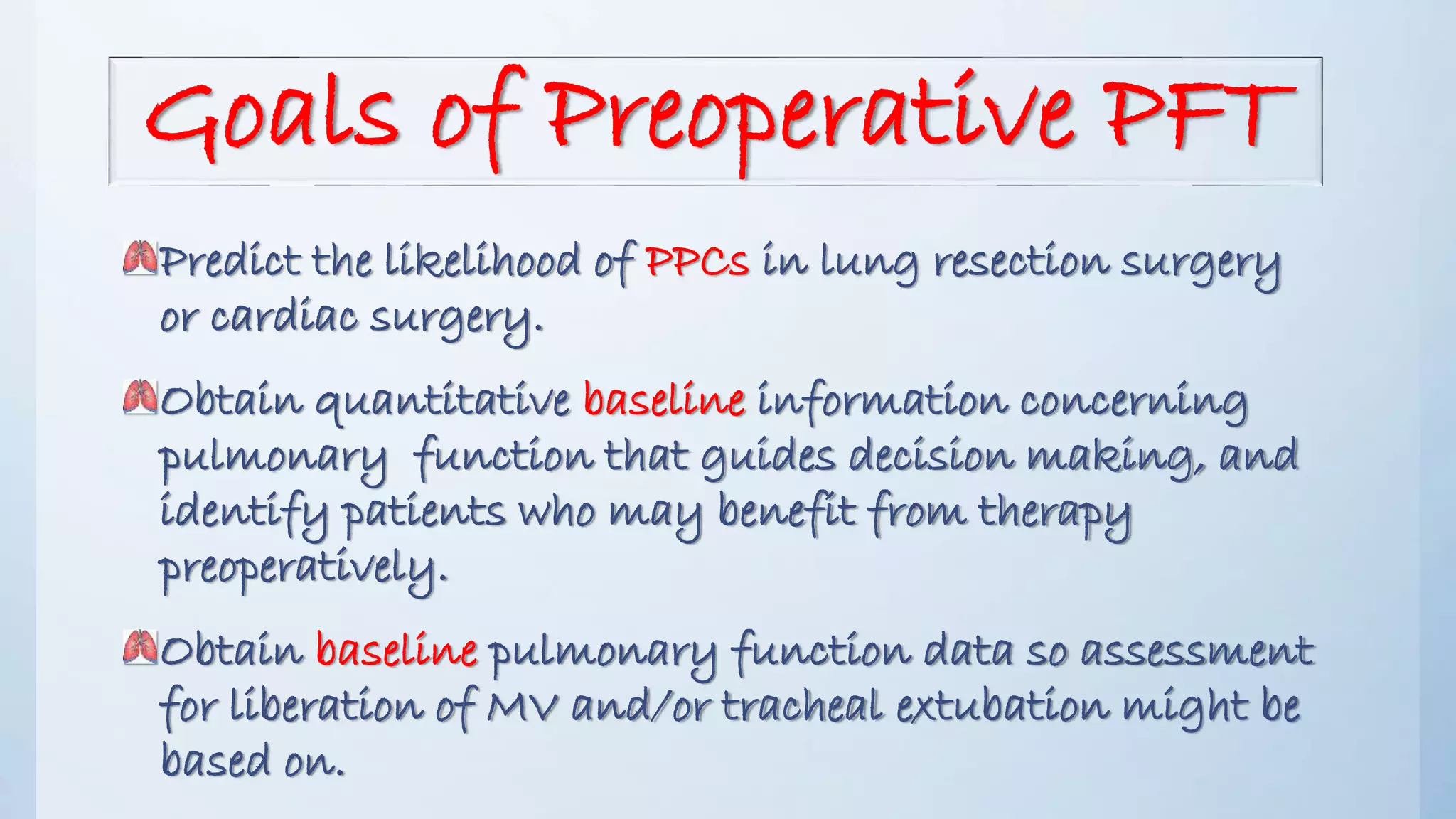 Goals of Preoperative PFT

Predict the likelihood of PPCs in lung resection surgery or cardiac surgery.

Obtain quantitative baseline information concerning pulmonary function that guides decision making, and identify patients who may benefit from therapy preoperatively.

Obtain baseline pulmonary function data so assessment for liberation of MV and/or tracheal extubation might be based on.